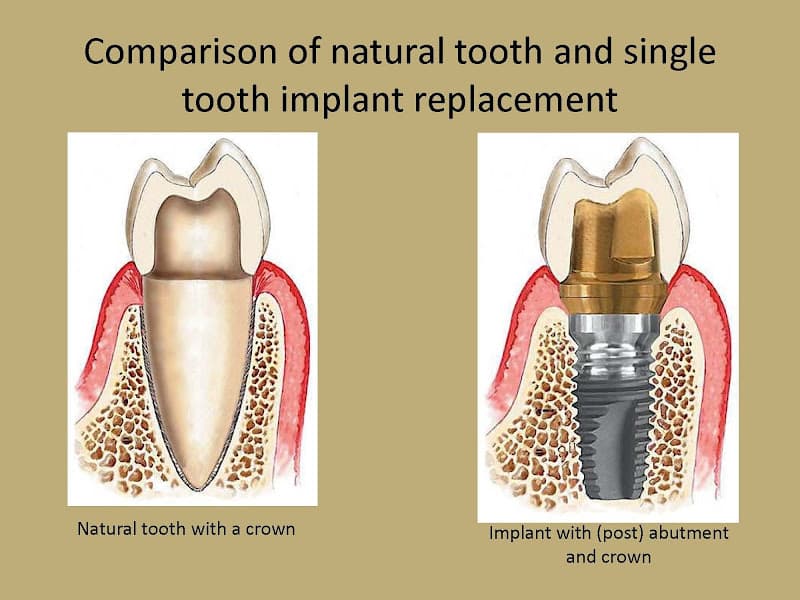 Comparison of natural tooth and single tooth implant replacement

Natural tooth with a crown

Implant with (post) abutment and crown